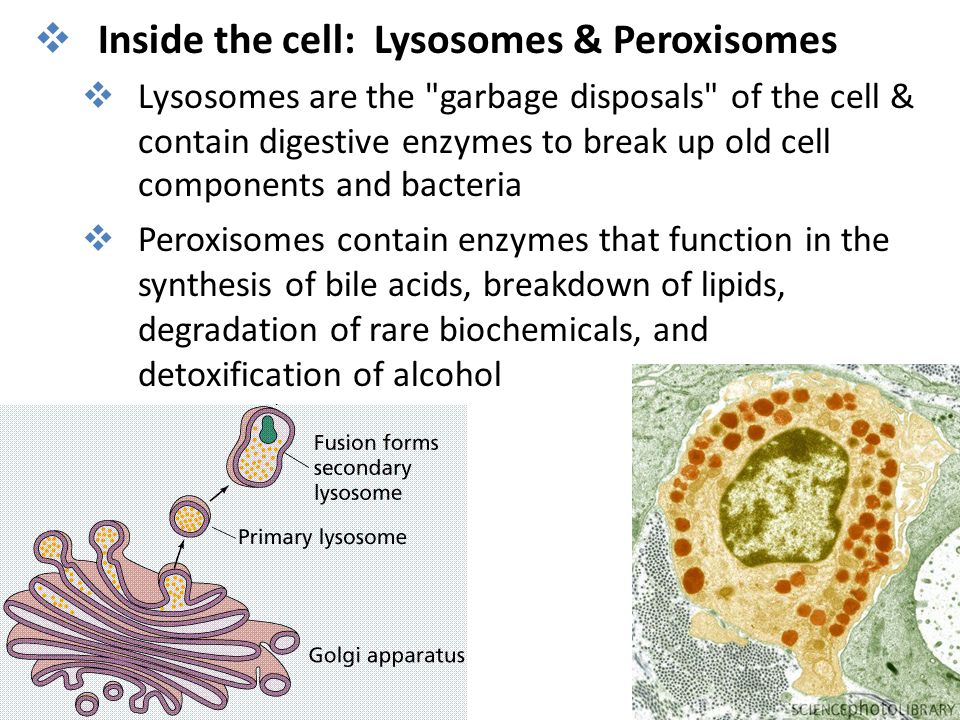 ❖ Inside the cell: Lysosomes & Peroxisomes

❖ Lysosomes are the "garbage disposals" of the cell & contain digestive enzymes to break up old cell components and bacteria

❖ Peroxisomes contain enzymes that function in the synthesis of bile acids, breakdown of lipids, degradation of rare biochemicals, and detoxification of alcohol

Fusion forms secondary lysosome

Primary lysosome

Golgi apparatus

SCIENCEphotoLIBRARY